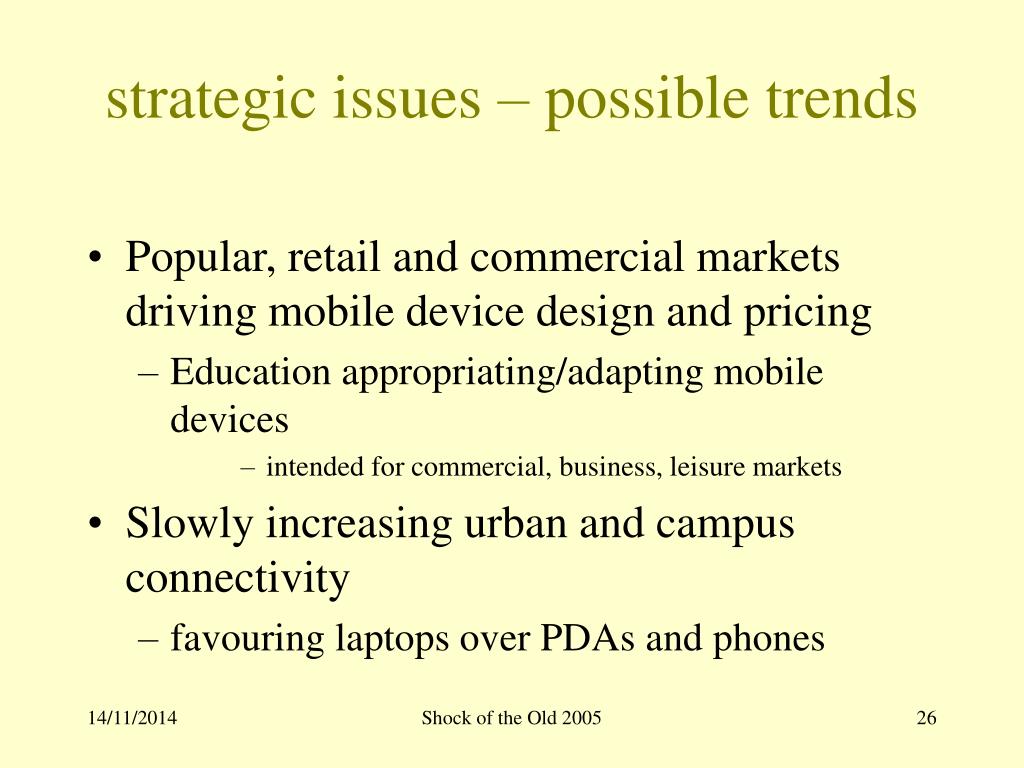 strategic issues – possible trends

• Popular, retail and commercial markets driving mobile device design and pricing
– Education appropriating/adapting mobile devices
– intended for commercial, business, leisure markets
• Slowly increasing urban and campus connectivity
– favouring laptops over PDAs and phones

14/11/2014 Shock of the Old 2005 26